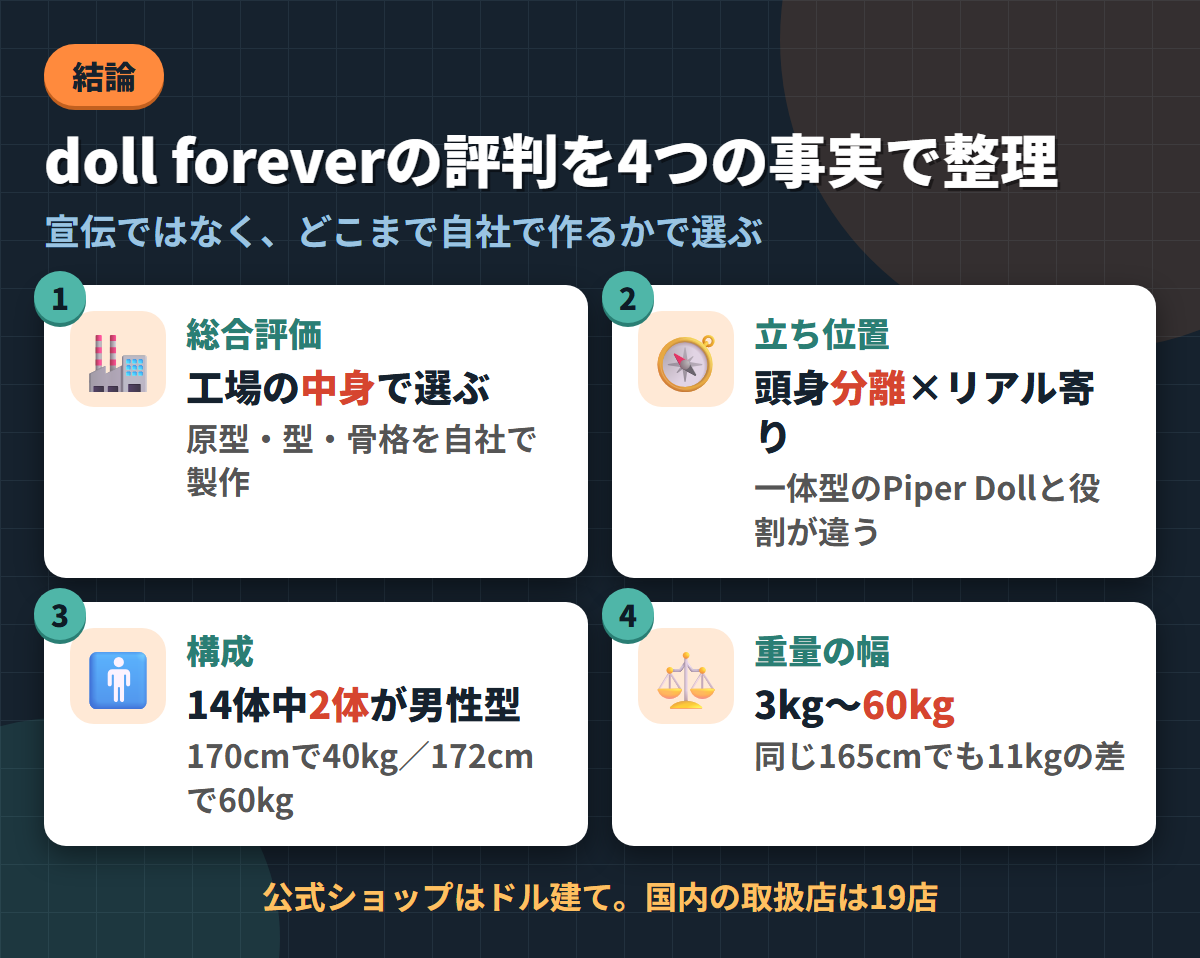 結論

doll foreverの評判を4つの事実で整理

宣伝ではなく、どこまで自社で作るかで選ぶ

1

総合評価

工場の中身で選ぶ

原型・型・骨格を自社で製作

2

立ち位置

頭身分離×リアル寄り

一体型のPiper Dollと役割が違う

3

構成

14体中2体が男性型

170cmで40kg／172cmで60kg

4

重量の幅

3kg〜60kg

同じ165cmでも11kgの差

公式ショップはドル建て。国内の取扱店は19店